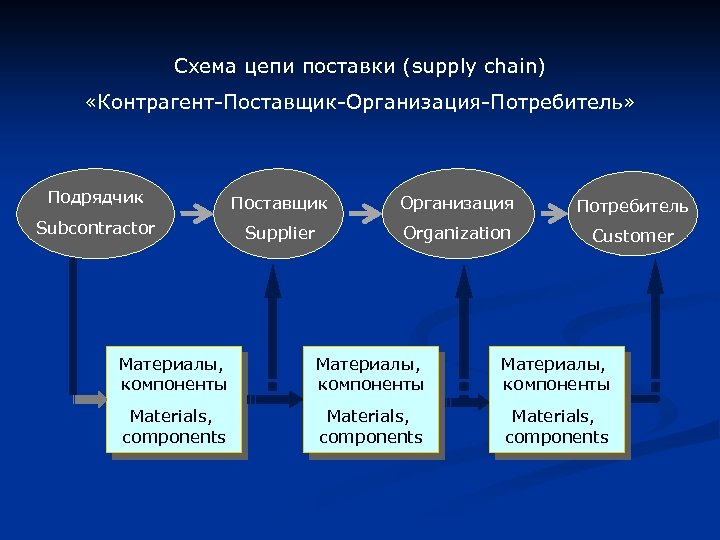 Схема цепи поставки (supply chain)
«Контрагент-Поставщик-Организация-Потребитель»

Подрядчик
Subcontractor

Поставщик
Supplier

Организация
Organization

Потребитель
Customer

Материалы, компоненты
Materials, components

Материалы, компоненты
Materials, components

Материалы, компоненты
Materials, components